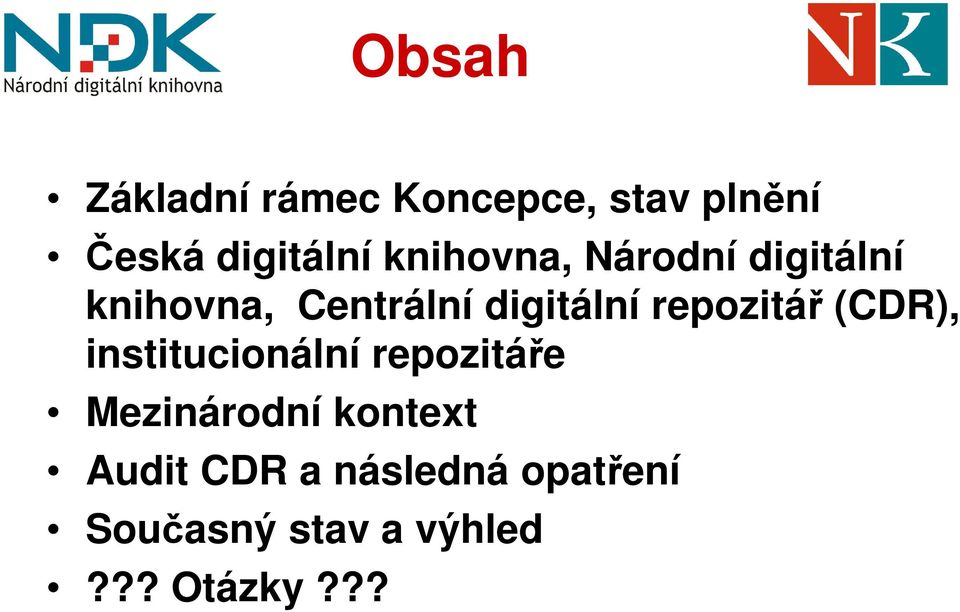 NDK
Národní digitální knihovna

Obsah

NK

• Základní rámec Koncepce, stav plnění
• Česká digitální knihovna, Národní digitální knihovna, Centrální digitální repozitář (CDR), institucionální repozitáře
• Mezinárodní kontext
• Audit CDR a následná opatření
• Současný stav a výhled
• ??? Otázky ???